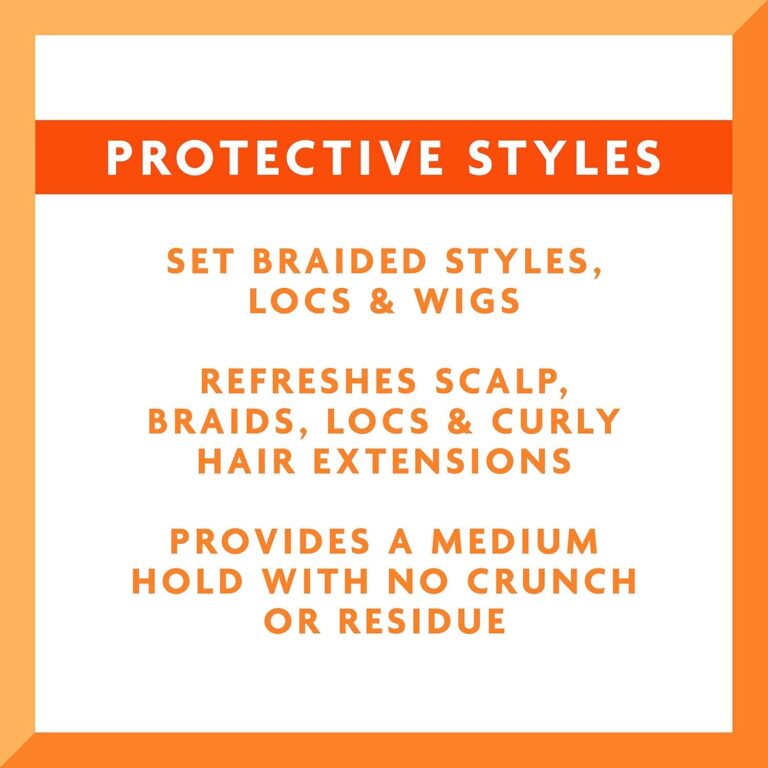 PROTECTIVE STYLES

SET BRAIDED STYLES, LOCS & WIGS

REFRESHES SCALP, BRAIDS, LOCS & CURLY HAIR EXTENSIONS

PROVIDES A MEDIUM HOLD WITH NO CRUNCH OR RESIDUE